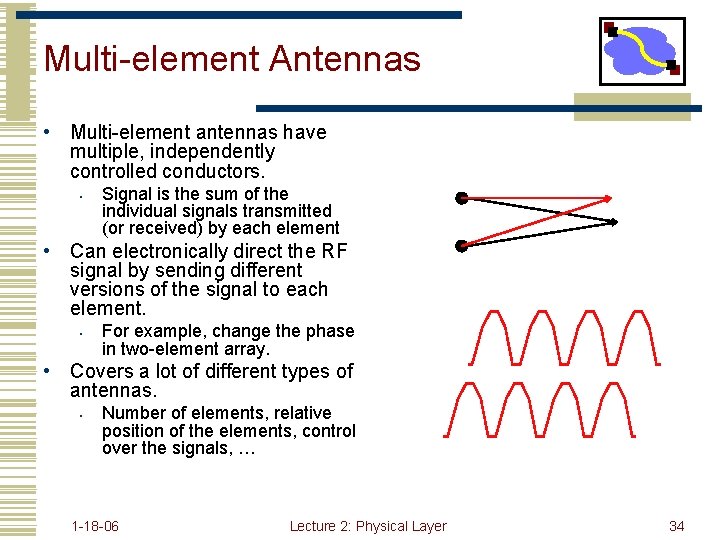 Multi-element Antennas

• Multi-element antennas have multiple, independently controlled conductors.
  • Signal is the sum of the individual signals transmitted (or received) by each element
• Can electronically direct the RF signal by sending different versions of the signal to each element.
  • For example, change the phase in two-element array.
• Covers a lot of different types of antennas.
  • Number of elements, relative position of the elements, control over the signals, …

1-18-06

Lecture 2: Physical Layer

34